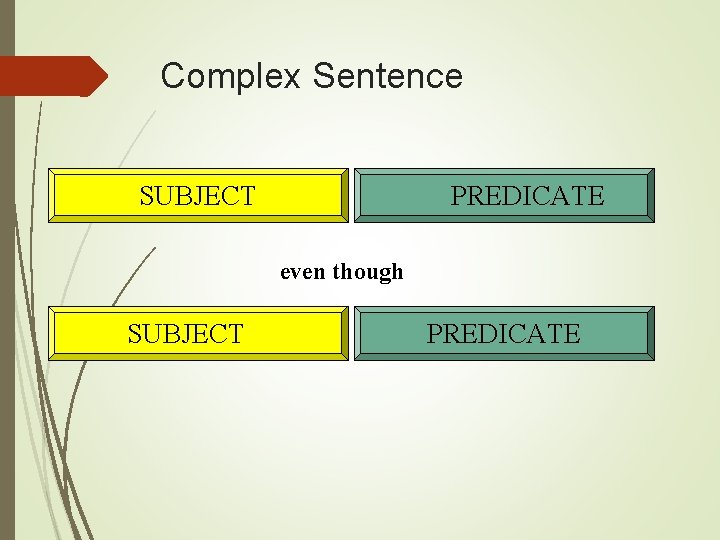 Complex Sentence

SUBJECT PREDICATE

even though

SUBJECT PREDICATE